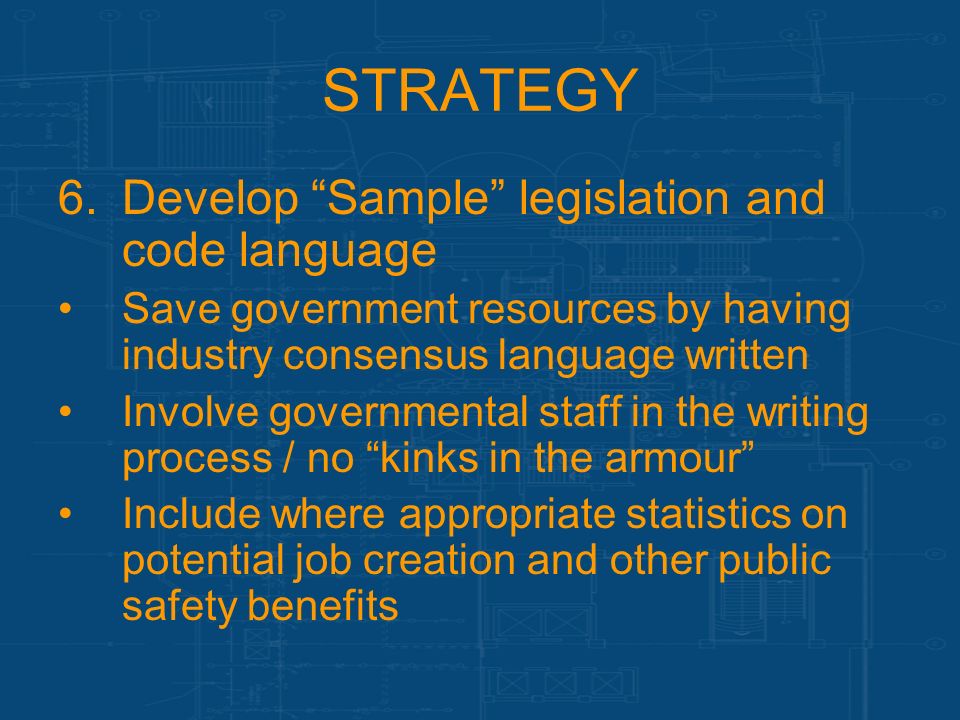 STRATEGY

6. Develop “Sample” legislation and code language

• Save government resources by having industry consensus language written

• Involve governmental staff in the writing process / no “kinks in the armour”

• Include where appropriate statistics on potential job creation and other public safety benefits